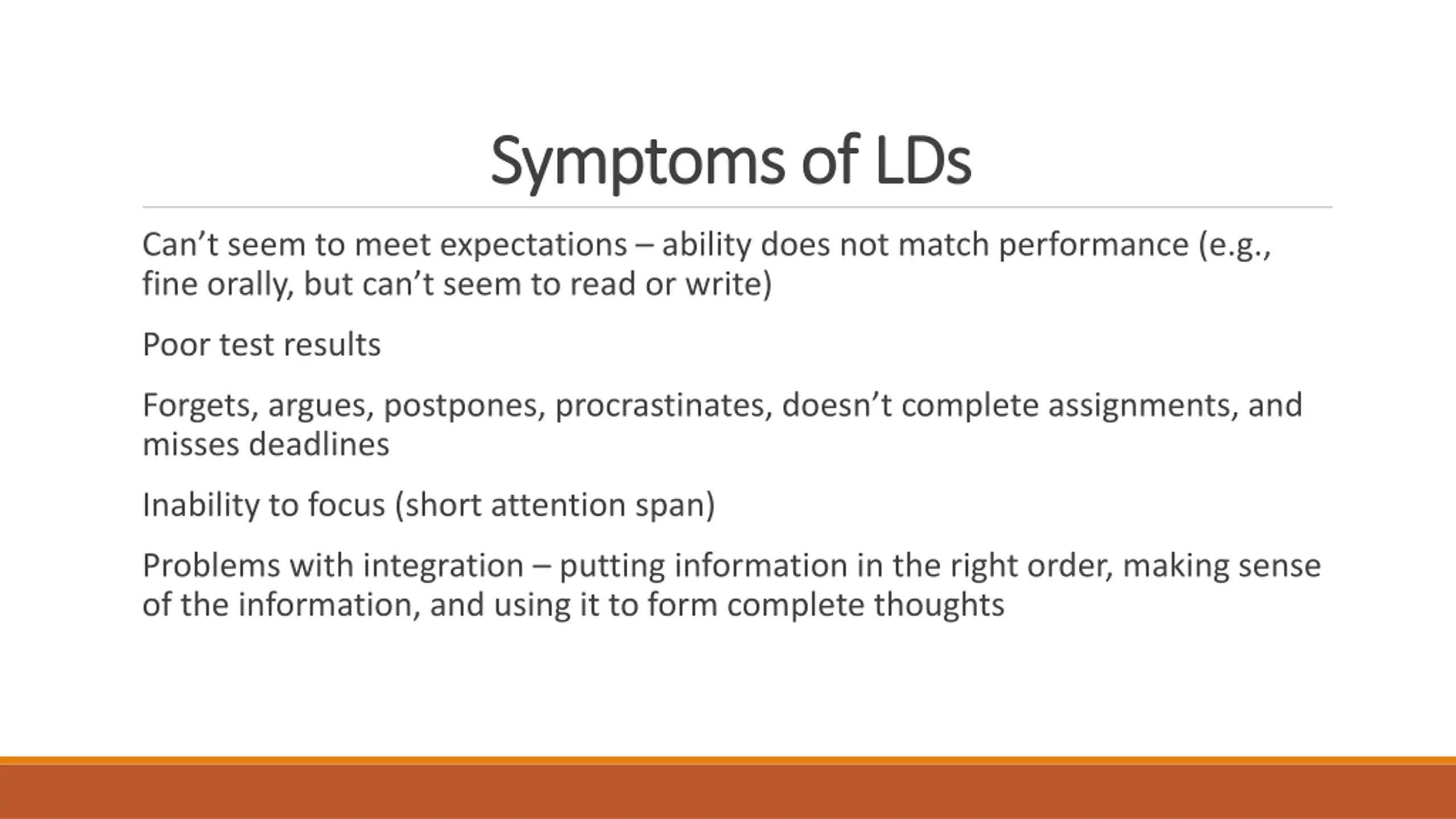 Symptoms of LDs

Can’t seem to meet expectations – ability does not match performance (e.g., fine orally, but can’t seem to read or write)

Poor test results

Forgets, argues, postpones, procrastinates, doesn’t complete assignments, and misses deadlines

Inability to focus (short attention span)

Problems with integration – putting information in the right order, making sense of the information, and using it to form complete thoughts